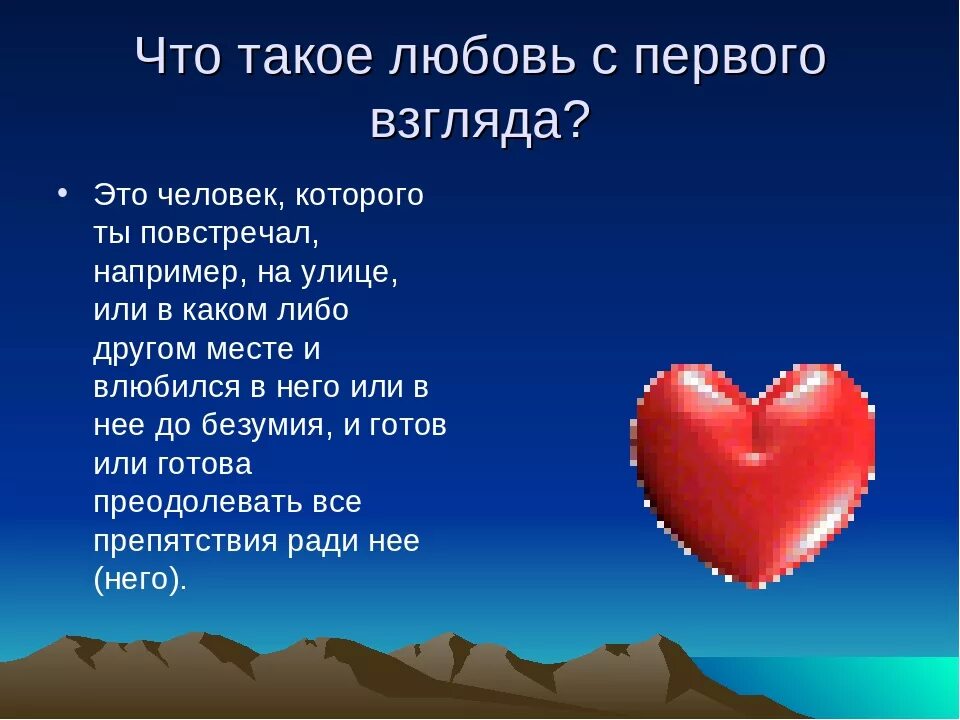 Что такое любовь с первого взгляда?

• Это человек, которого ты повстречал, например, на улице, или в каком либо другом месте и влюбился в него или в нее до безумия, и готов или готова преодолевать все препятствия ради нее (него).